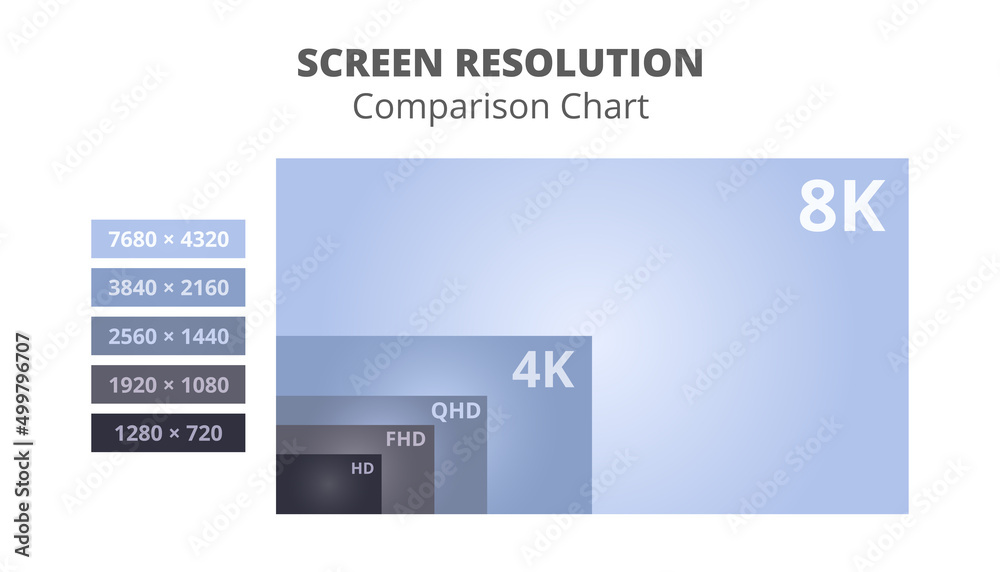 SCREEN RESOLUTION
Comparison Chart

7680 × 4320
3840 × 2160
2560 × 1440
1920 × 1080
1280 × 720

8K
4K
QHD
FHD
HD

Adobe Stock | #499796707